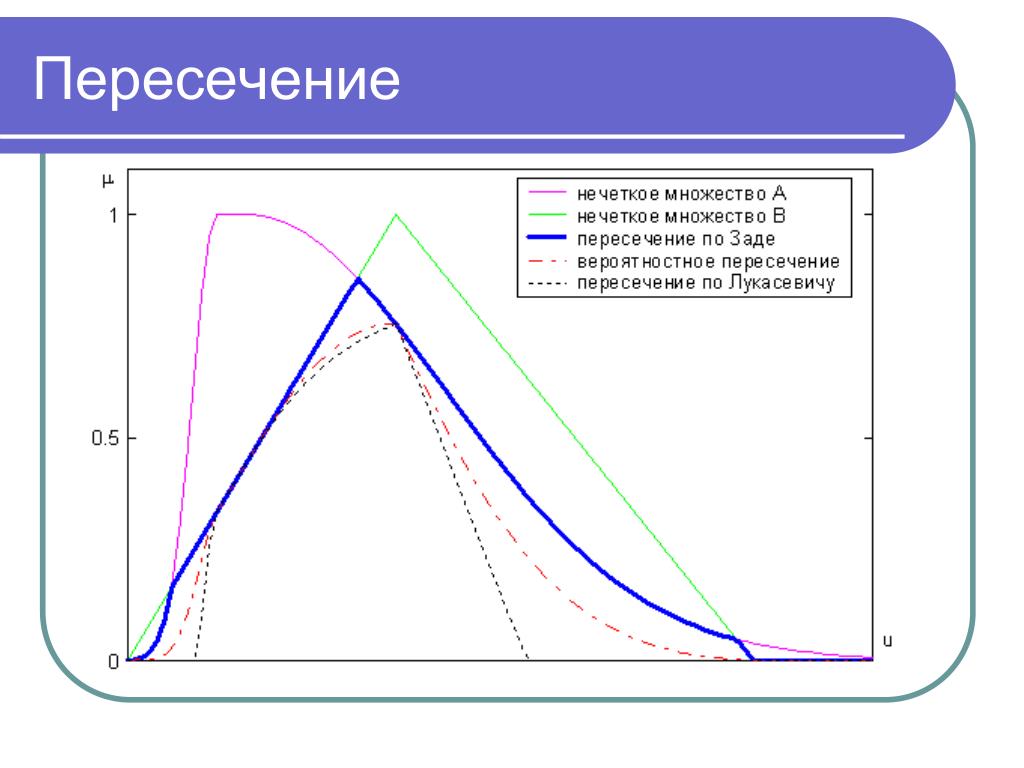 Пересечение

μ

1

0.5

0

u

нечеткое множество A
нечеткое множество B
пересечение по Заде
вероятностное пересечение
пересечение по Лукасевичу